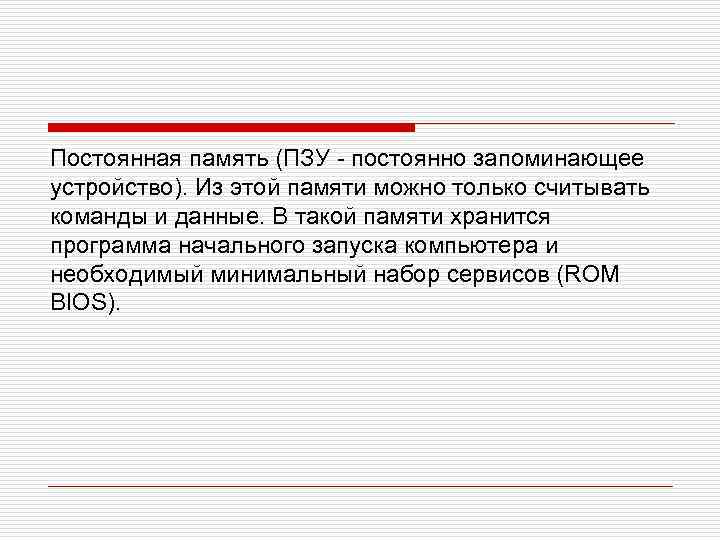 Постоянная память (ПЗУ - постоянно запоминающее устройство). Из этой памяти можно только считывать команды и данные. В такой памяти хранится программа начального запуска компьютера и необходимый минимальный набор сервисов (ROM BIOS).